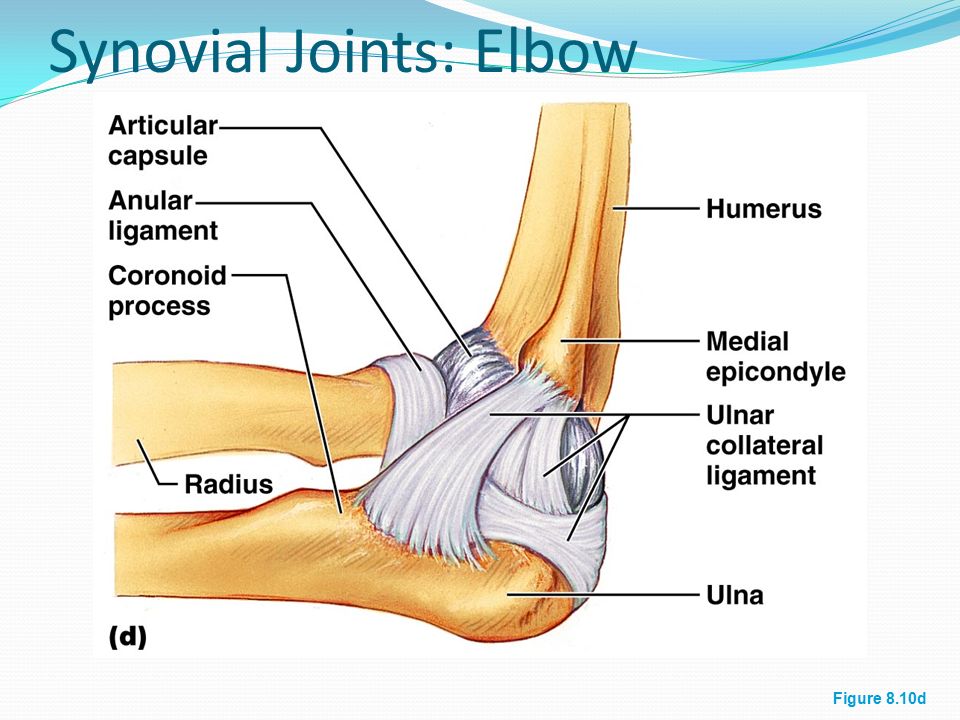 Synovial Joints: Elbow

Articular capsule

Anular ligament

Coronoid process

Radius

Humerus

Medial epicondyle

Ulnar collateral ligament

Ulna

(d)

Figure 8.10d